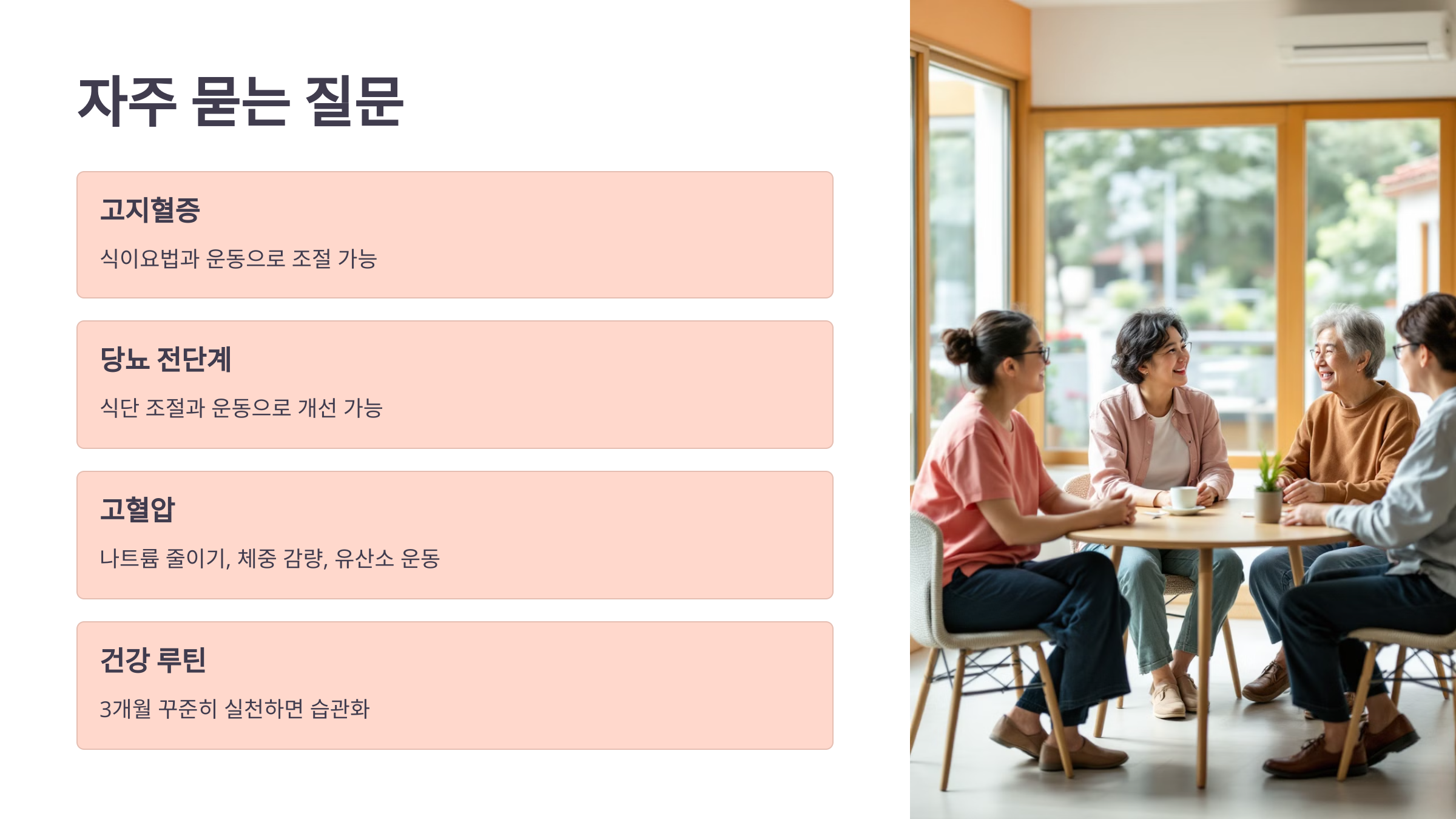 자주 묻는 질문

고지혈증

식이요법과 운동으로 조절 가능

당뇨 전단계

식단 조절과 운동으로 개선 가능

고혈압

나트륨 줄이기, 체중 감량, 유산소 운동

건강 루틴

3개월 꾸준히 실천하면 습관화